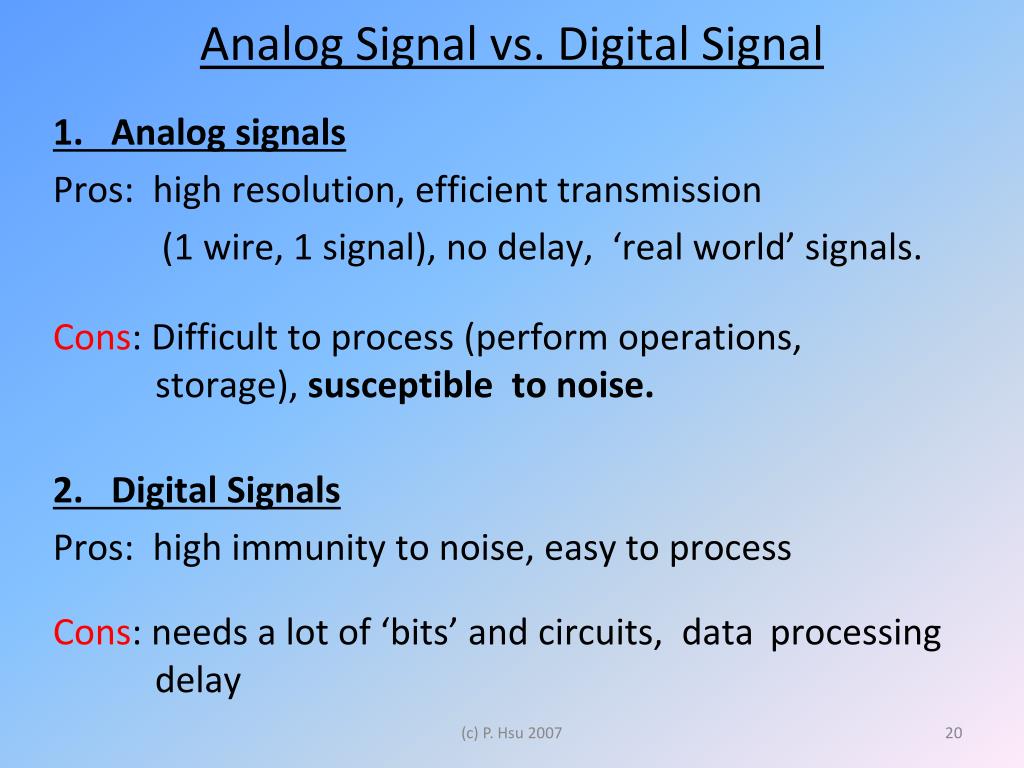 Analog Signal vs. Digital Signal

1. Analog signals

Pros: high resolution, efficient transmission (1 wire, 1 signal), no delay, ‘real world’ signals.

Cons: Difficult to process (perform operations, storage), susceptible to noise.

2. Digital Signals

Pros: high immunity to noise, easy to process

Cons: needs a lot of ‘bits’ and circuits, data processing delay

(c) P. Hsu 2007

20